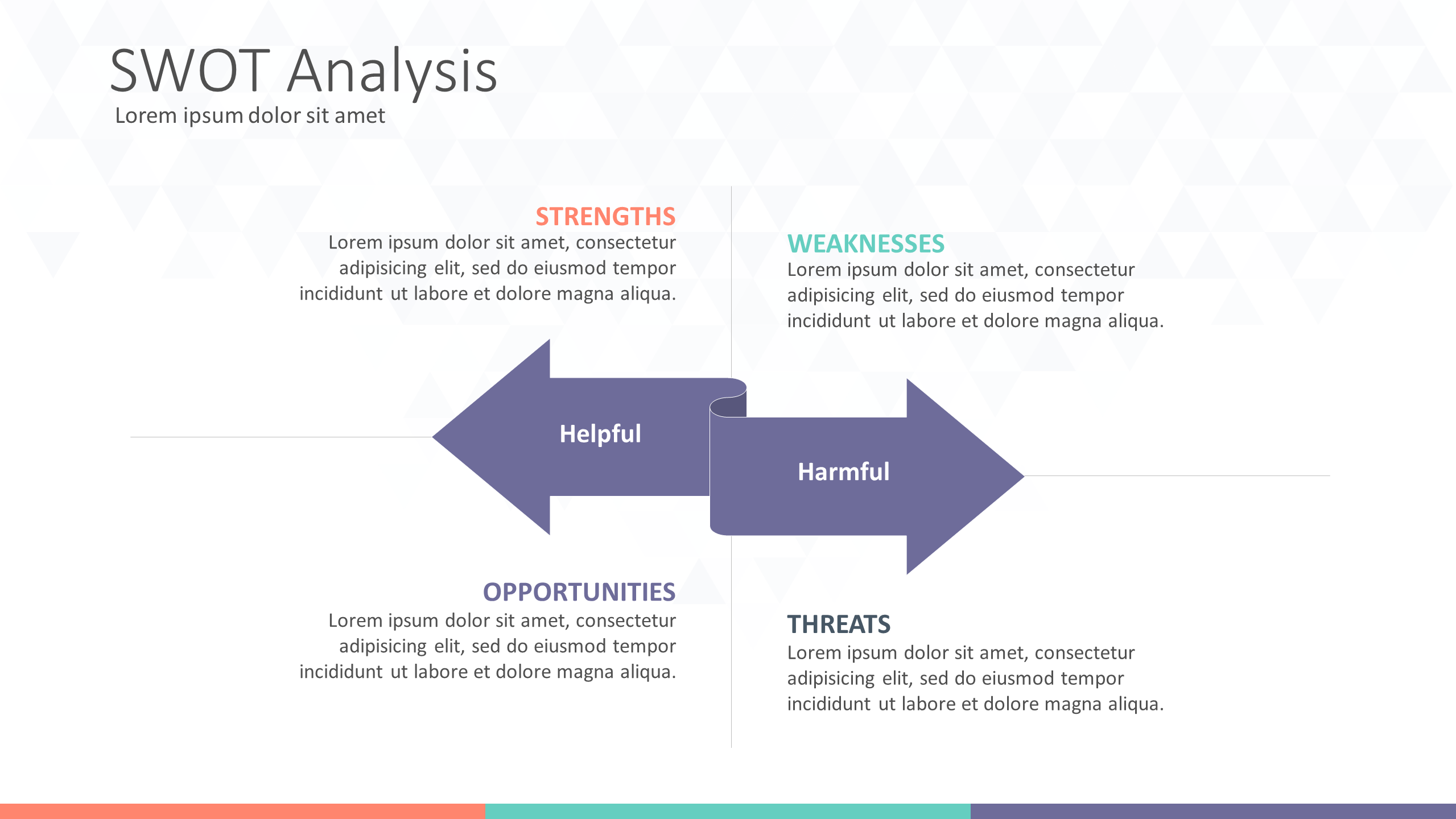 SWOT Analysis
Lorem ipsum dolor sit amet

STRENGTHS
Lorem ipsum dolor sit amet, consectetur adipisicing elit, sed do eiusmod tempor incididunt ut labore et dolore magna aliqua.

WEAKNESSES
Lorem ipsum dolor sit amet, consectetur adipisicing elit, sed do eiusmod tempor incididunt ut labore et dolore magna aliqua.

Helpful

Harmful

OPPORTUNITIES
Lorem ipsum dolor sit amet, consectetur adipisicing elit, sed do eiusmod tempor incididunt ut labore et dolore magna aliqua.

THREATS
Lorem ipsum dolor sit amet, consectetur adipisicing elit, sed do eiusmod tempor incididunt ut labore et dolore magna aliqua.